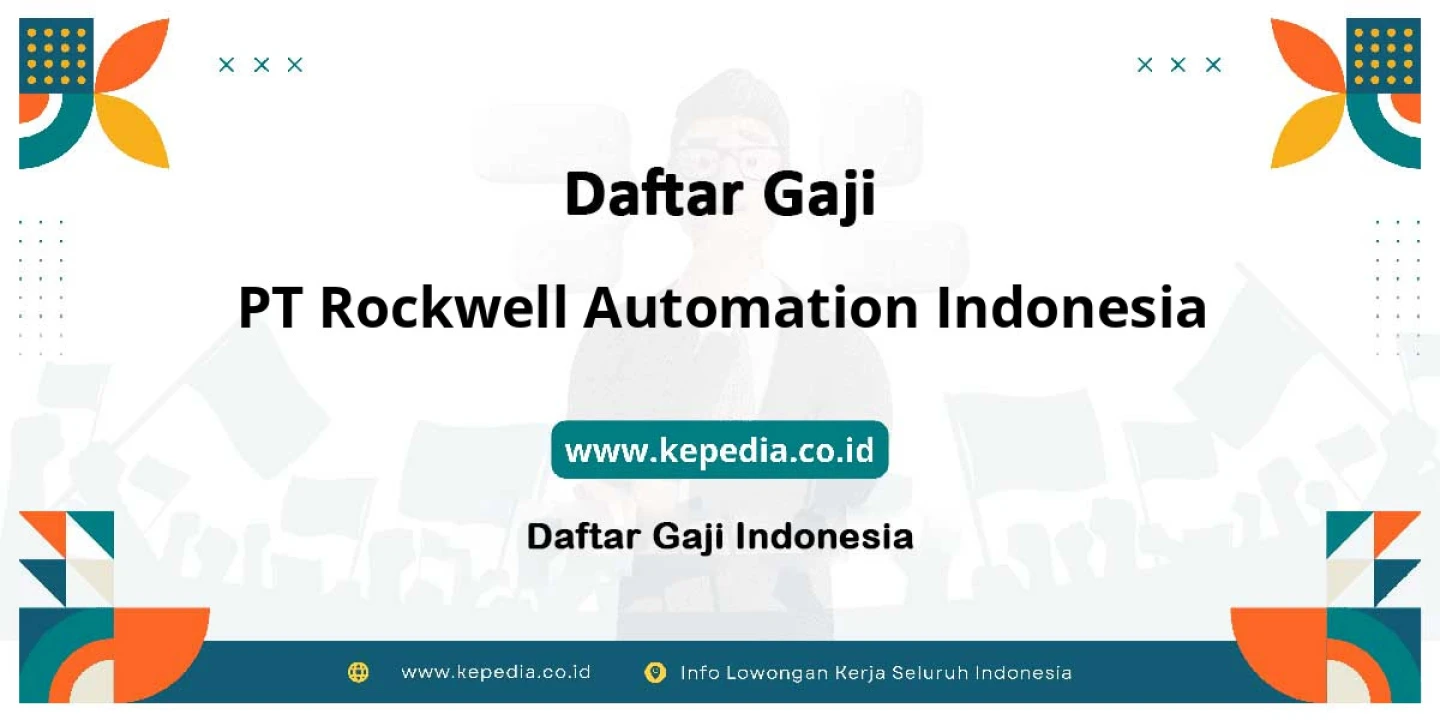 Daftar Gaji

PT Rockwell Automation Indonesia

www.kepedia.co.id

Daftar Gaji Indonesia

www.kepedia.co.id Info Lowongan Kerja Seluruh Indonesia